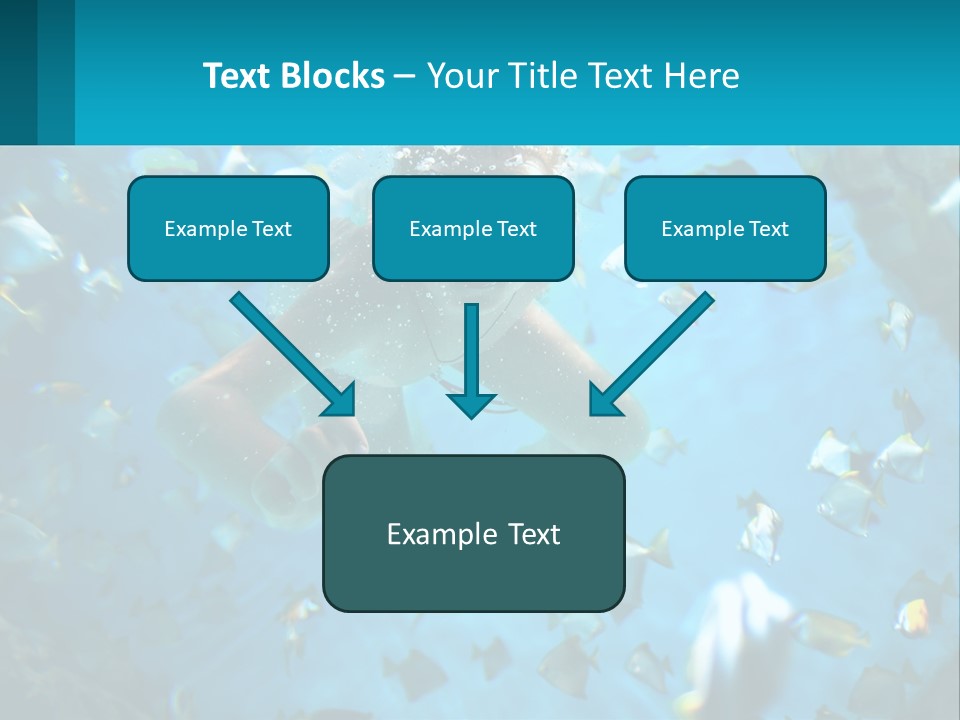 Text Blocks – Your Title Text Here

Example Text

Example Text

Example Text

Example Text